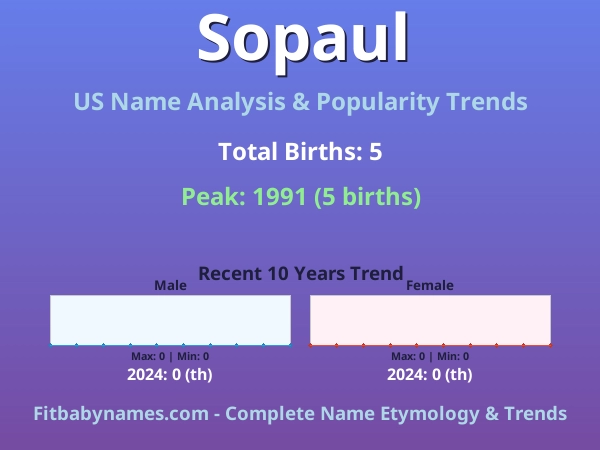 Sopaul

US Name Analysis & Popularity Trends

Total Births: 5

Peak: 1991 (5 births)

Recent 10 Years Trend

Male

Max: 0 | Min: 0

2024: 0 (th)

Female

Max: 0 | Min: 0

2024: 0 (th)

Fitbabynames.com - Complete Name Etymology & Trends